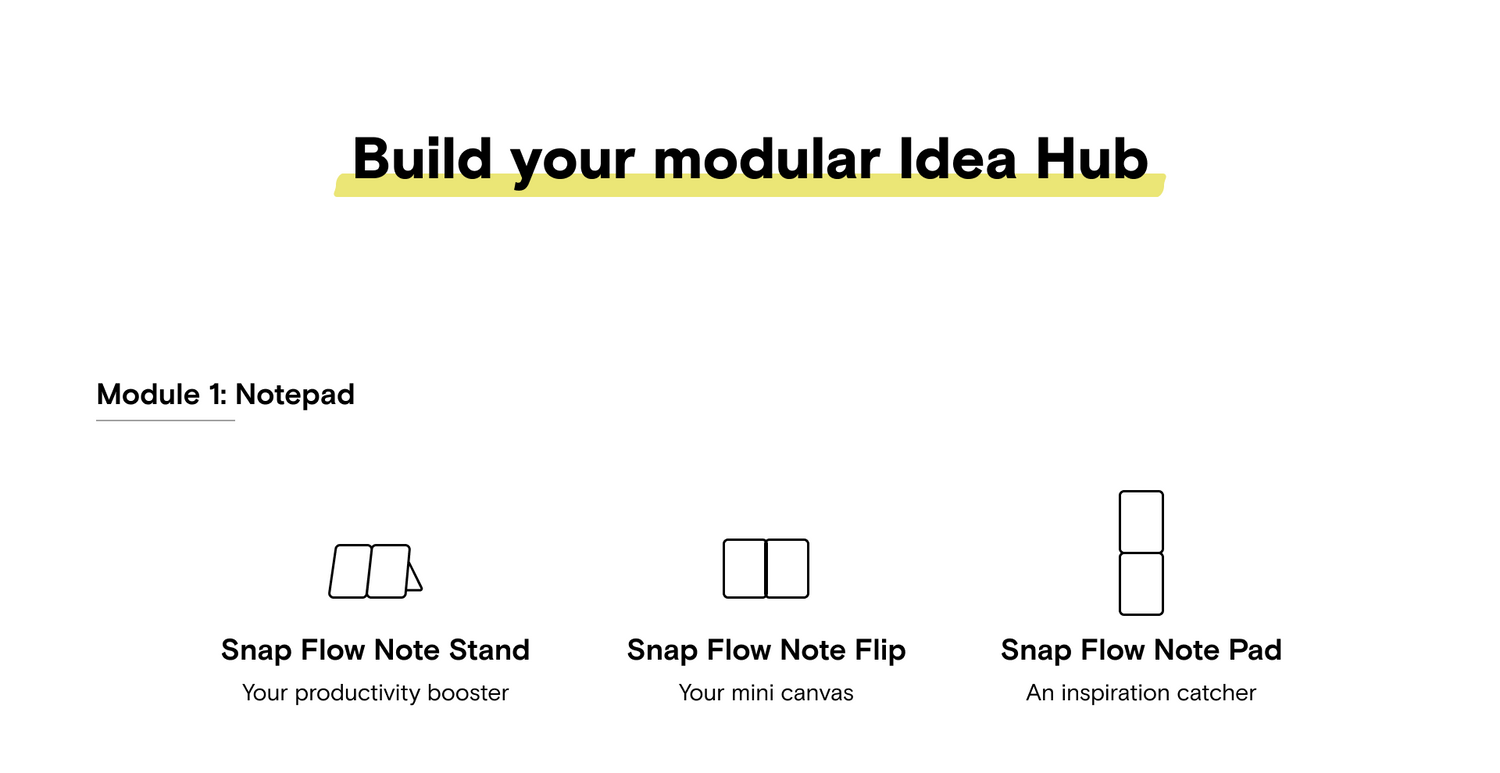 Build your modular Idea Hub

Module 1: Notepad

Snap Flow Note Stand
Your productivity booster

Snap Flow Note Flip
Your mini canvas

Snap Flow Note Pad
An inspiration catcher